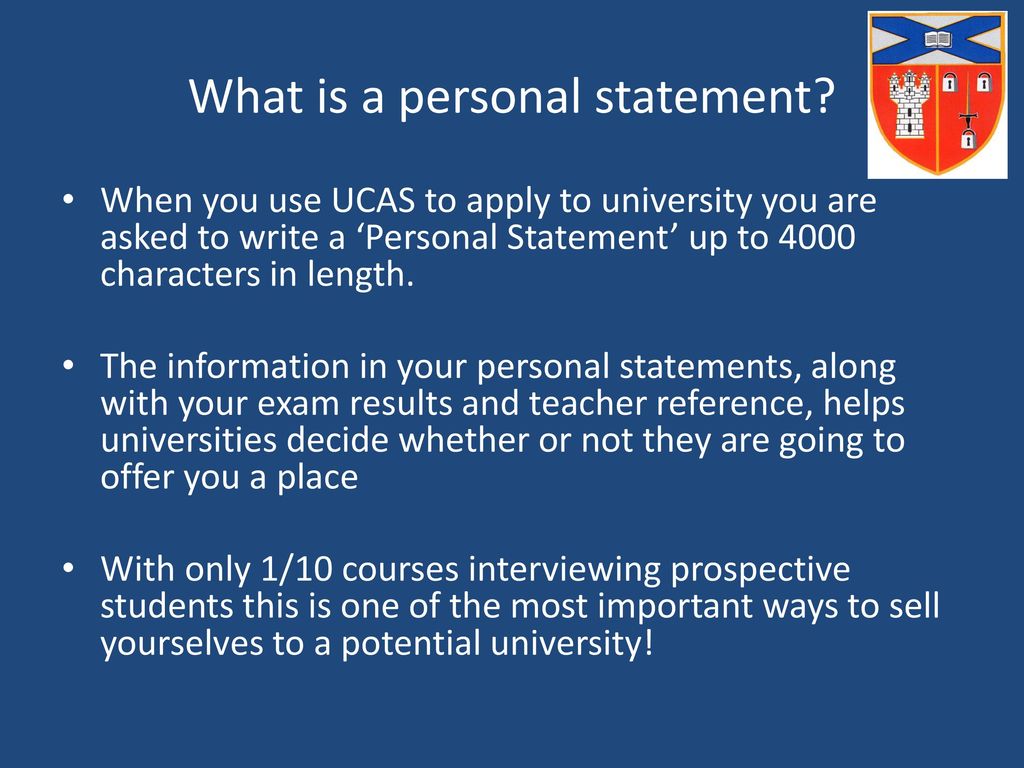 What is a personal statement?

• When you use UCAS to apply to university you are asked to write a ‘Personal Statement’ up to 4000 characters in length.

• The information in your personal statements, along with your exam results and teacher reference, helps universities decide whether or not they are going to offer you a place

• With only 1/10 courses interviewing prospective students this is one of the most important ways to sell yourselves to a potential university!